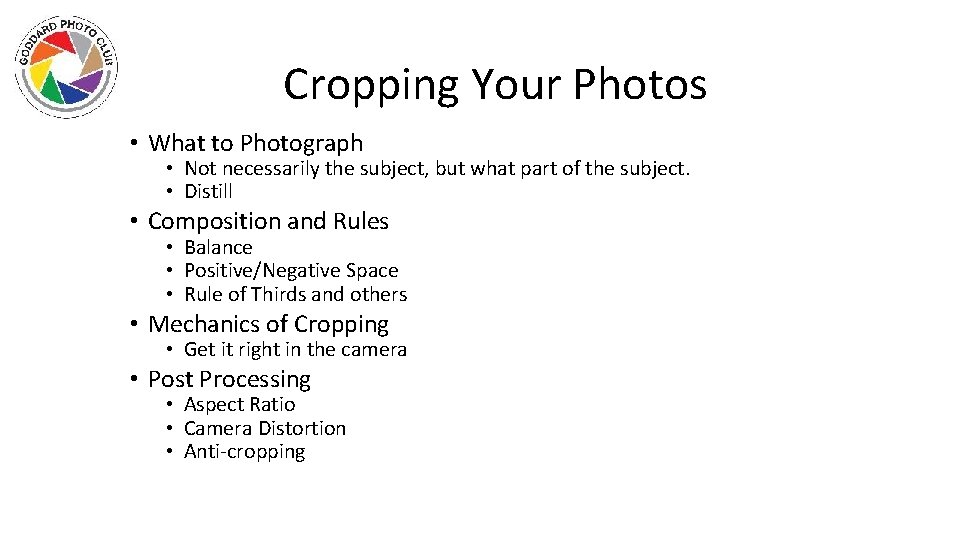 GODDARD PHOTO CLUB

Cropping Your Photos

• What to Photograph
  • Not necessarily the subject, but what part of the subject.
  • Distill
• Composition and Rules
  • Balance
  • Positive/Negative Space
  • Rule of Thirds and others
• Mechanics of Cropping
  • Get it right in the camera
• Post Processing
  • Aspect Ratio
  • Camera Distortion
  • Anti-cropping